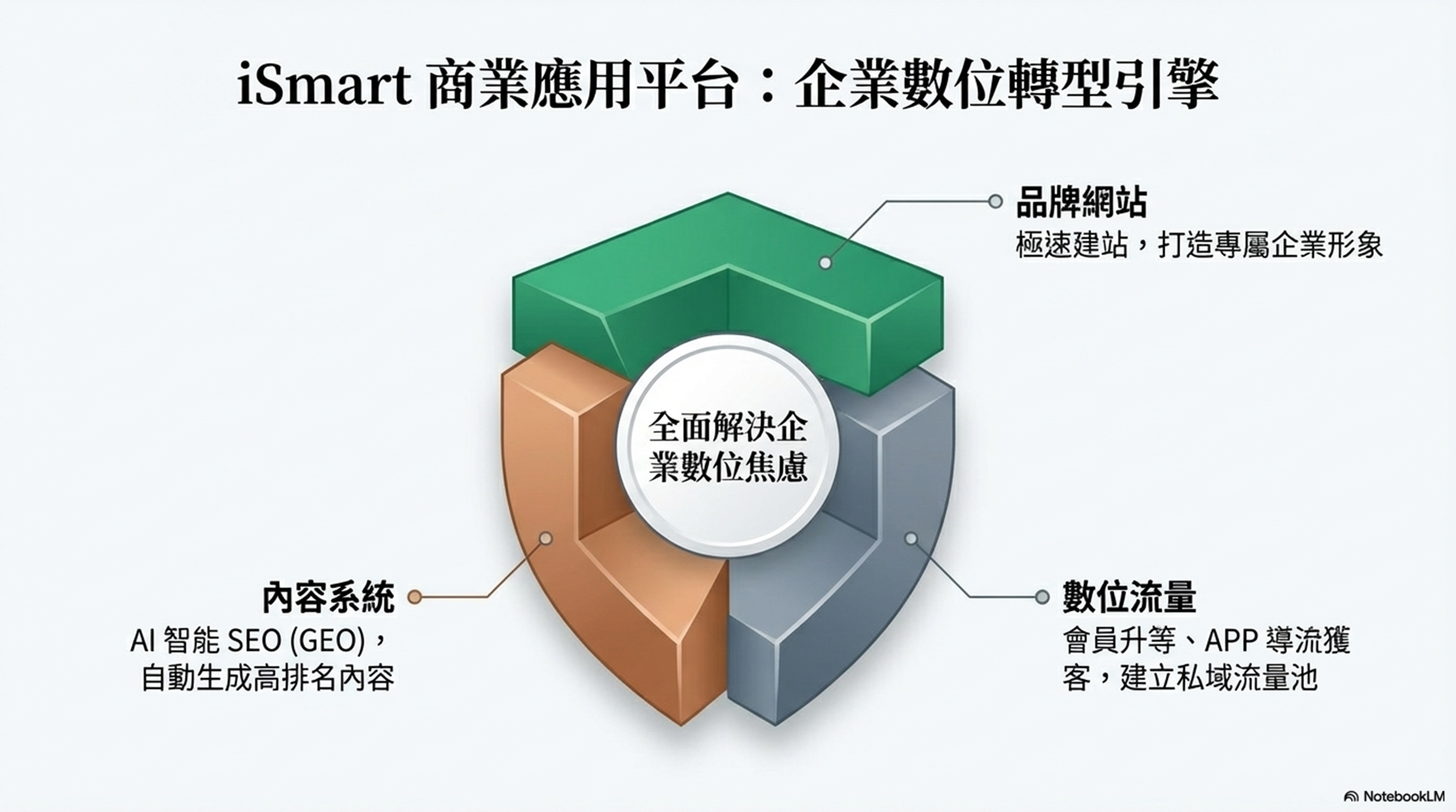 iSmart 商業應用平台：企業數位轉型引擎

品牌網站
極速建站，打造專屬企業形象

全面解決企業數位焦慮

內容系統
AI 智能 SEO (GEO)，自動生成高排名內容

數位流量
會員升等、APP 導流獲客，建立私域流量池

NotebookLM